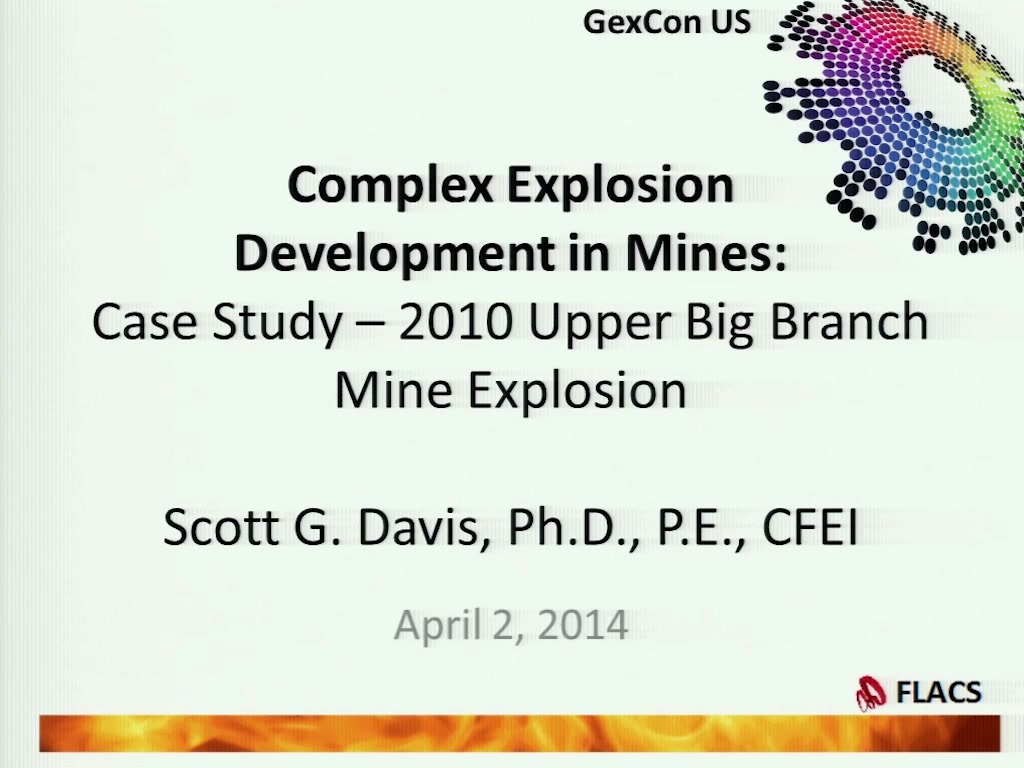 GexCon US

Complex Explosion Development in Mines:
Case Study – 2010 Upper Big Branch Mine Explosion

Scott G. Davis, Ph.D., P.E., CFEI

April 2, 2014

FLACS